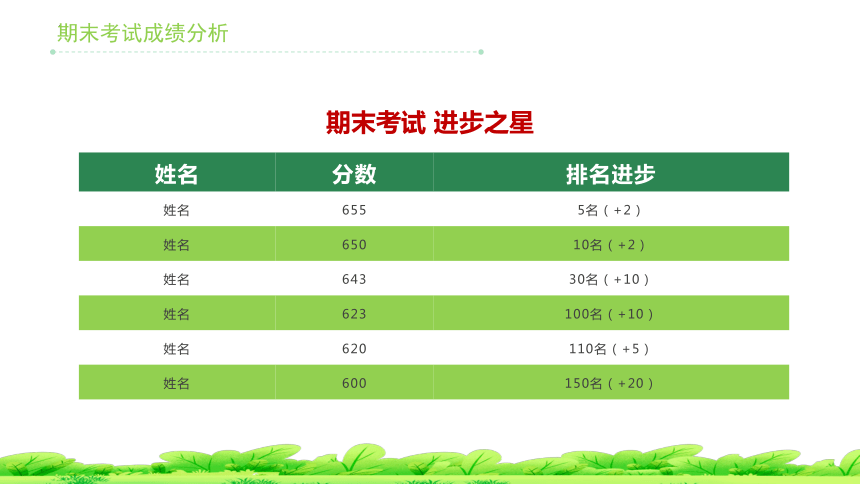 期末考试成绩分析

期末考试 进步之星

| 姓名 | 分数 | 排名进步 |
|---|---|---|
| 姓名 | 655 | 5名（+2） |
| 姓名 | 650 | 10名（+2） |
| 姓名 | 643 | 30名（+10） |
| 姓名 | 623 | 100名（+10） |
| 姓名 | 620 | 110名（+5） |
| 姓名 | 600 | 150名（+20） |